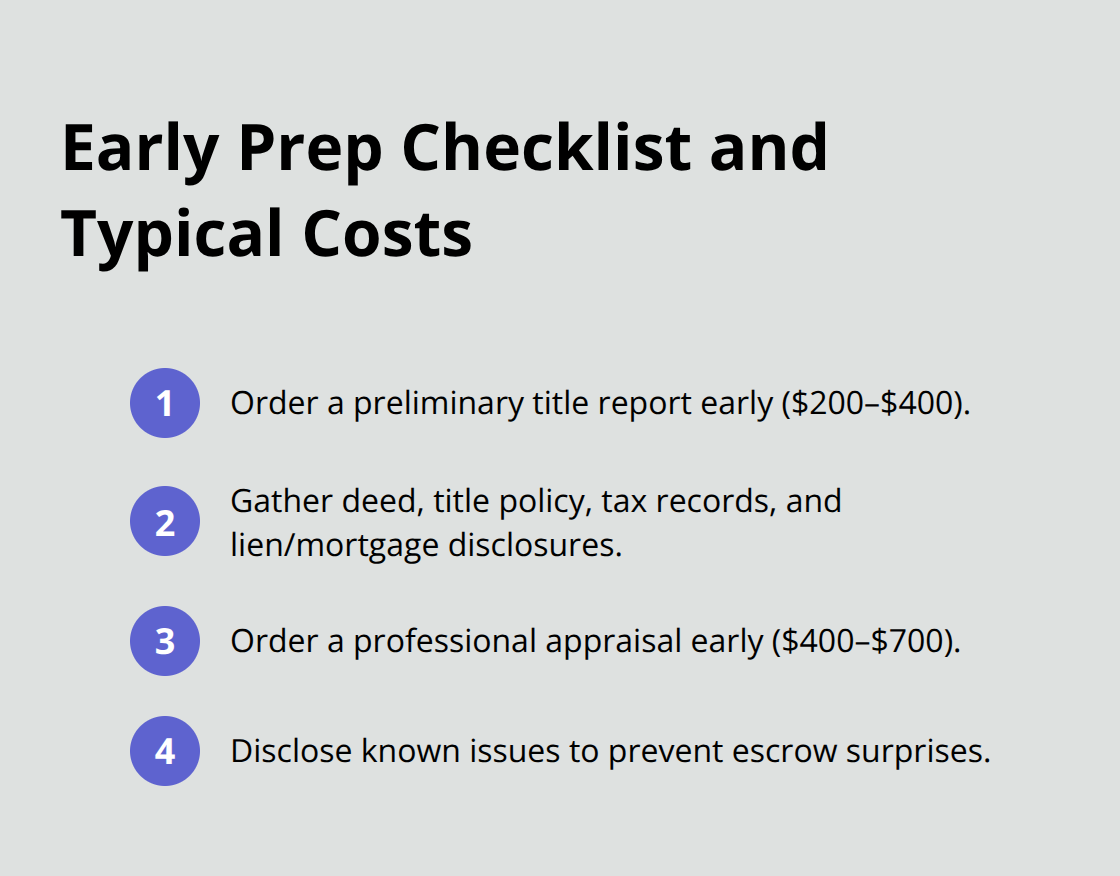 Early Prep Checklist and Typical Costs

1 Order a preliminary title report early (\$200–\$400).

2 Gather deed, title policy, tax records, and lien/mortgage disclosures.

3 Order a professional appraisal early (\$400–\$700).

4 Disclose known issues to prevent escrow surprises.